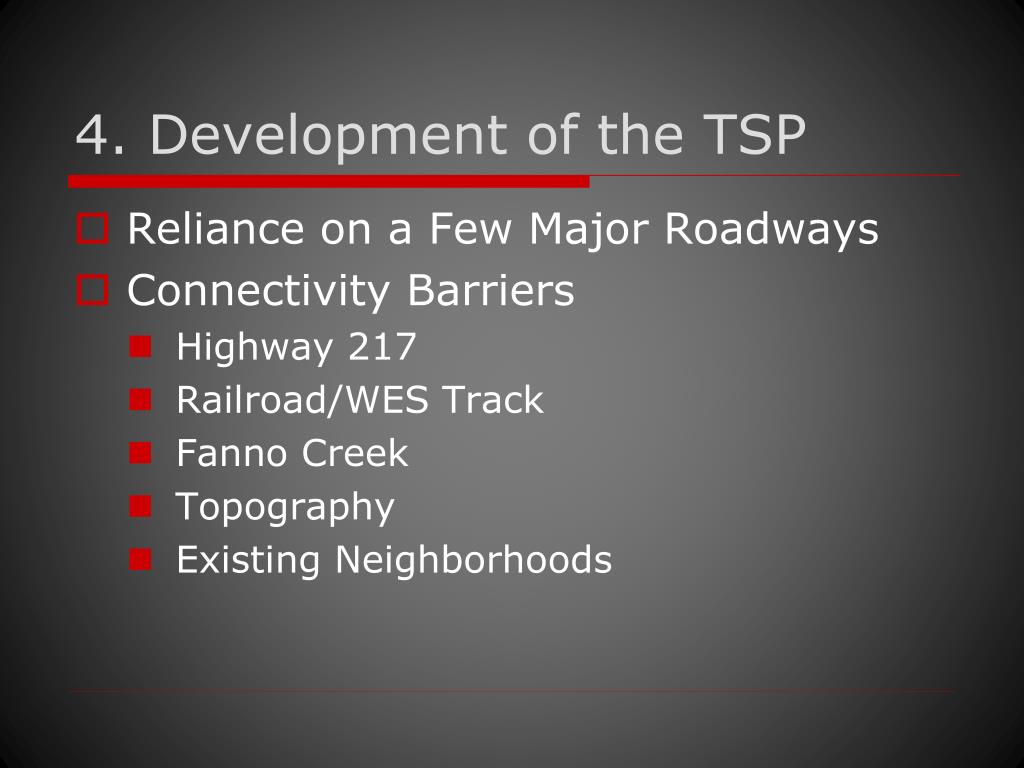 4. Development of the TSP

Reliance on a Few Major Roadways

Connectivity Barriers

Highway 217

Railroad/WES Track

Fanno Creek

Topography

Existing Neighborhoods